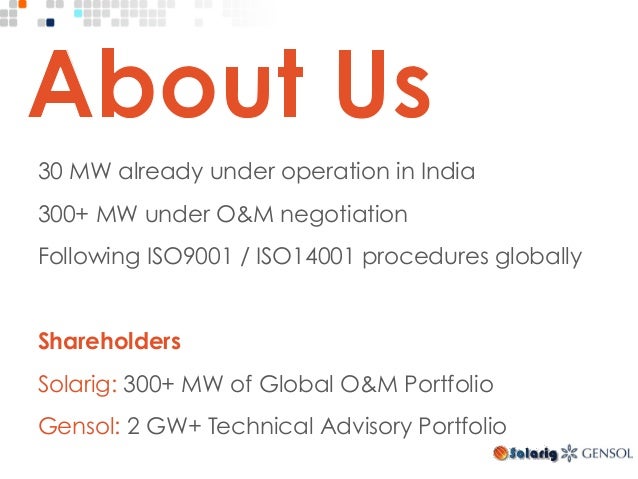 About Us

30 MW already under operation in India

300+ MW under O&M negotiation

Following ISO9001 / ISO14001 procedures globally

Shareholders

Solarig: 300+ MW of Global O&M Portfolio

Gensol: 2 GW+ Technical Advisory Portfolio

Solarig GENSOL